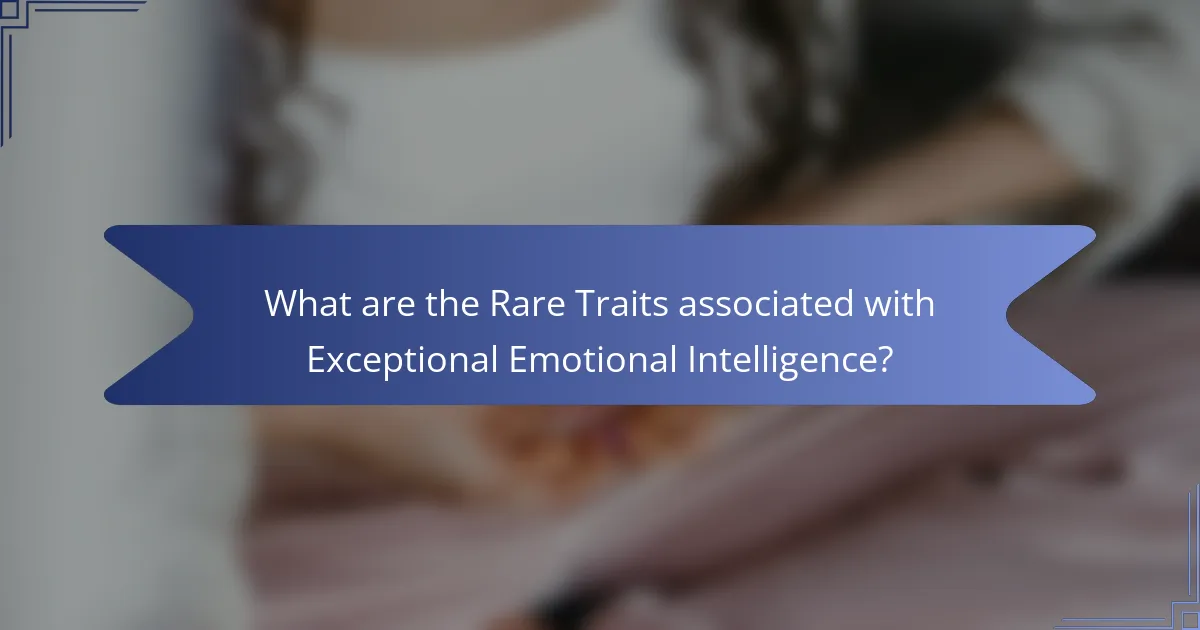 What are the Rare Traits associated with Exceptional Emotional Intelligence?